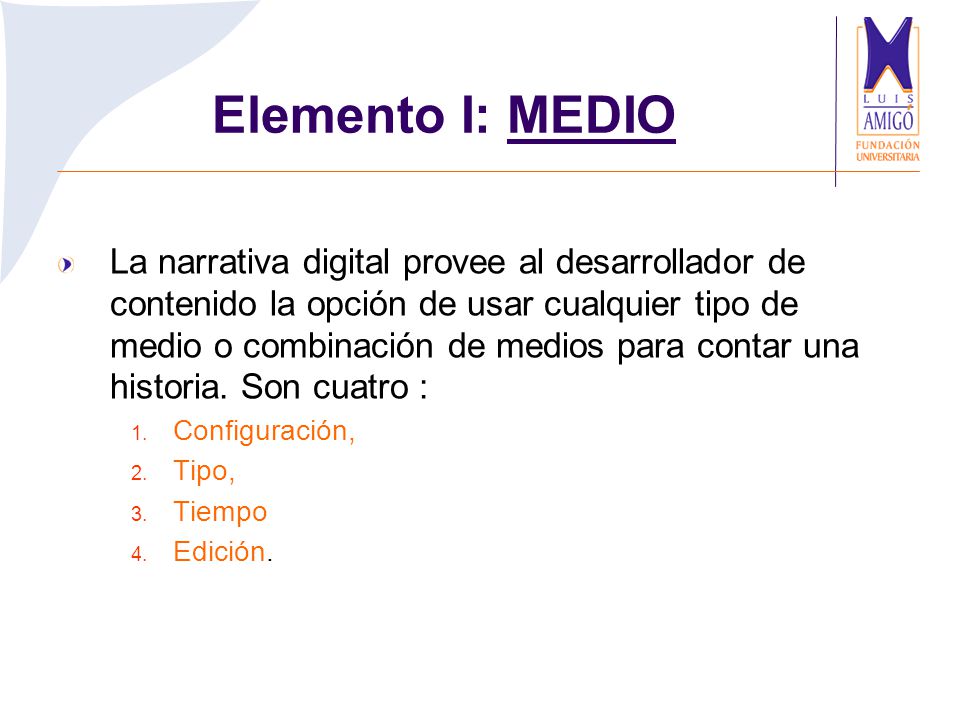 Elemento I: MEDIO

LUIS AMIGÓ
FUNDACIÓN UNIVERSITARIA

La narrativa digital provee al desarrollador de contenido la opción de usar cualquier tipo de medio o combinación de medios para contar una historia. Son cuatro :

1. Configuración,
2. Tipo,
3. Tiempo
4. Edición.